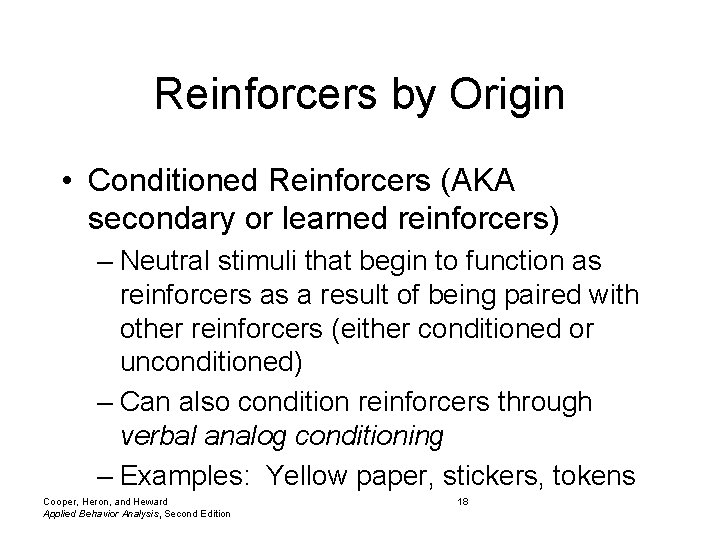 Reinforcers by Origin

• Conditioned Reinforcers (AKA secondary or learned reinforcers)

– Neutral stimuli that begin to function as reinforcers as a result of being paired with other reinforcers (either conditioned or unconditioned)

– Can also condition reinforcers through verbal analog conditioning

– Examples: Yellow paper, stickers, tokens

Cooper, Heron, and Heward
Applied Behavior Analysis, Second Edition

18